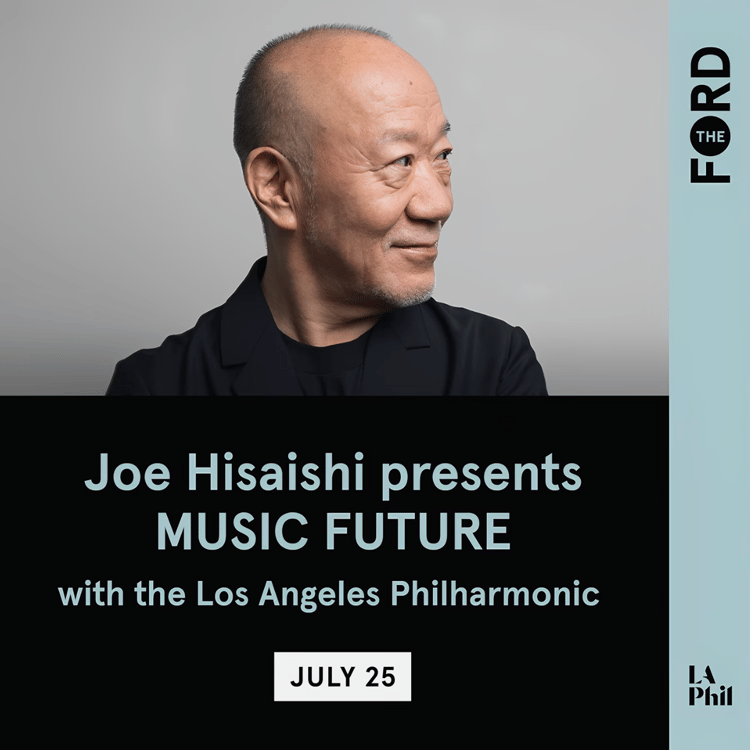 THE FORD

Joe Hisaishi presents
MUSIC FUTURE
with the Los Angeles Philharmonic

JULY 25

LA Phil